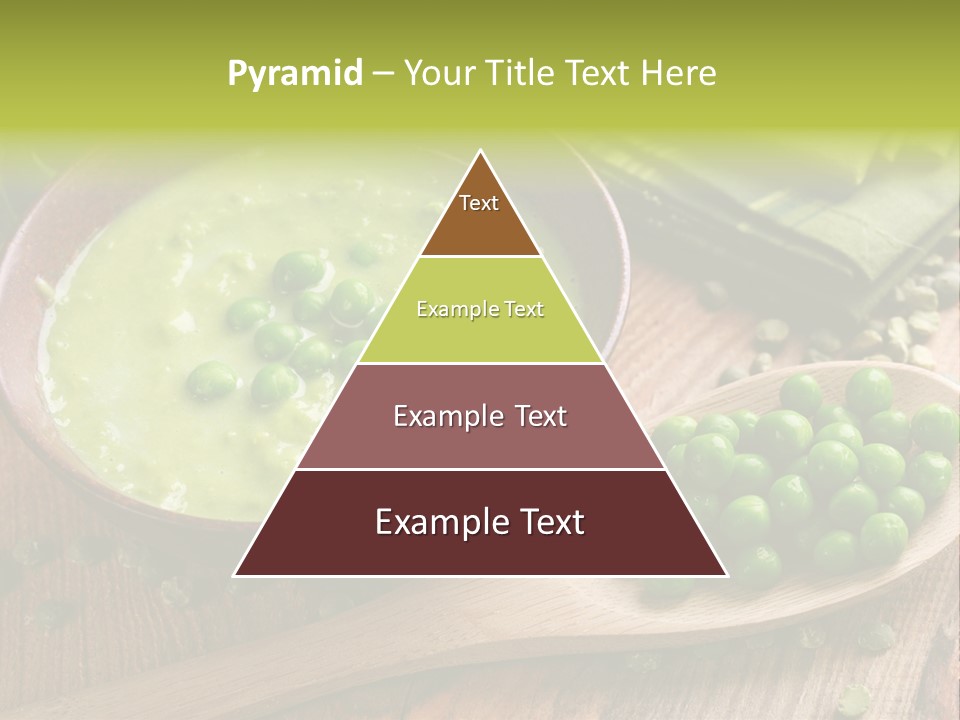 Pyramid – Your Title Text Here

Text

Example Text

Example Text

Example Text